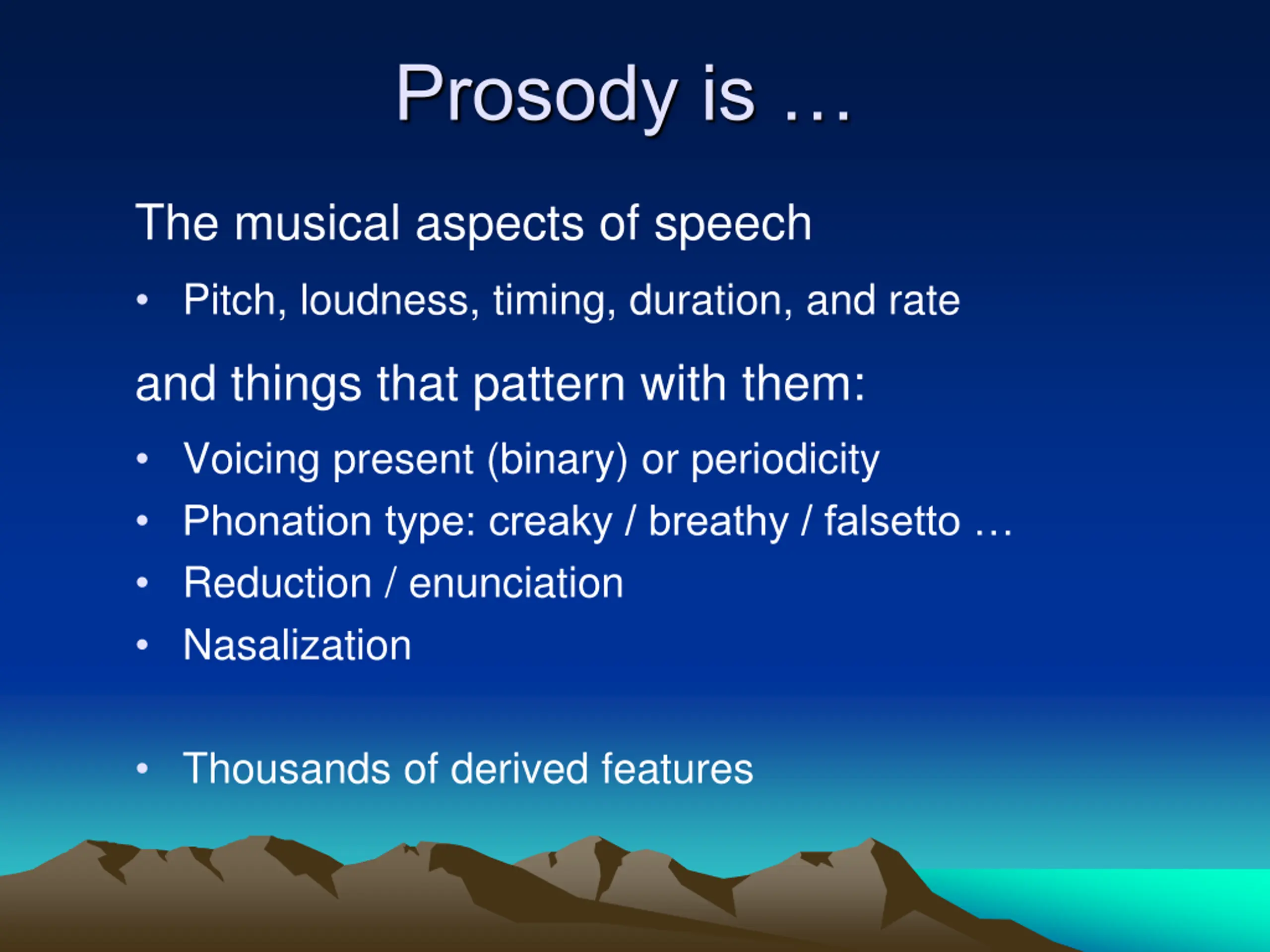 Prosody is …

The musical aspects of speech

• Pitch, loudness, timing, duration, and rate

and things that pattern with them:

• Voicing present (binary) or periodicity
• Phonation type: creaky / breathy / falsetto …
• Reduction / enunciation
• Nasalization

• Thousands of derived features